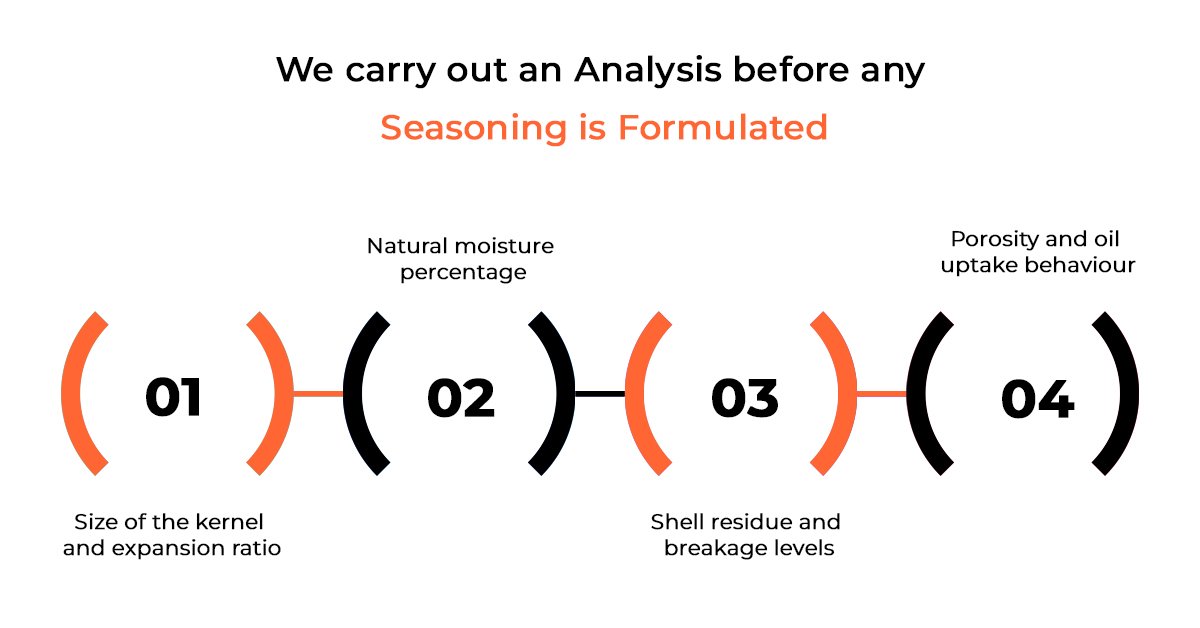 We carry out an Analysis before any
Seasoning is Formulated

01

Size of the kernel and expansion ratio

Natural moisture percentage

02

03

Shell residue and breakage levels

Porosity and oil uptake behaviour

04